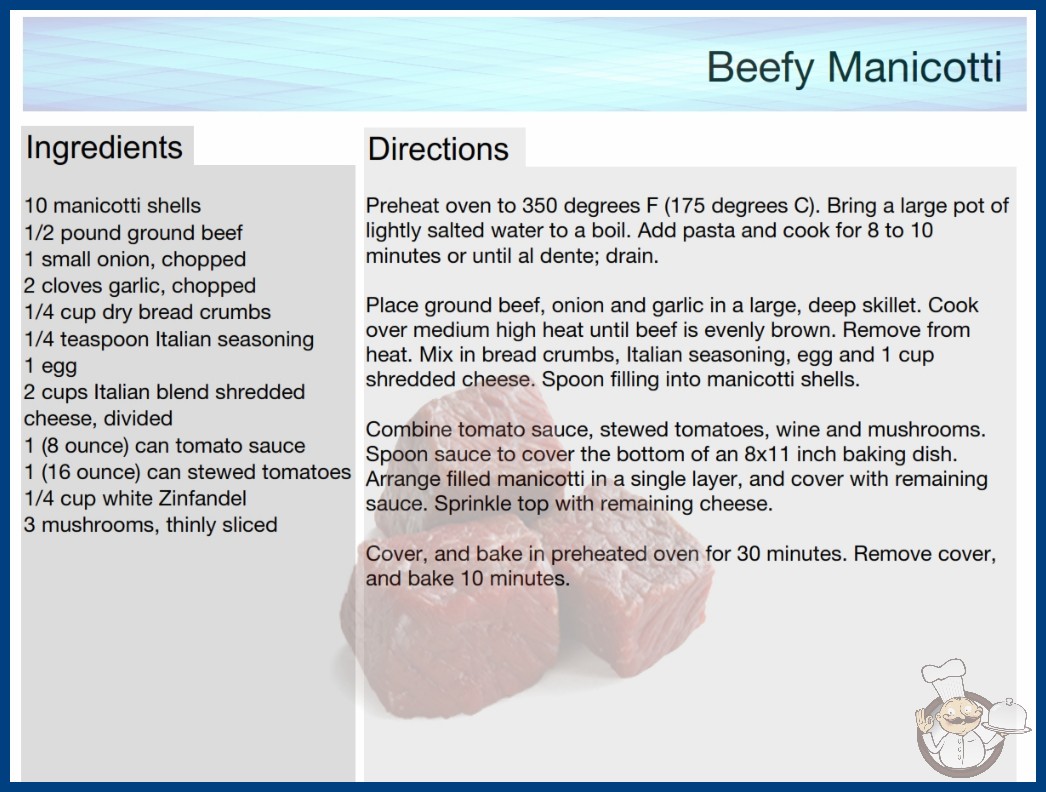 Beefy Manicotti

Ingredients

10 manicotti shells
1/2 pound ground beef
1 small onion, chopped
2 cloves garlic, chopped
1/4 cup dry bread crumbs
1/4 teaspoon Italian seasoning
1 egg
2 cups Italian blend shredded cheese, divided
1 (8 ounce) can tomato sauce
1 (16 ounce) can stewed tomatoes
1/4 cup white Zinfandel
3 mushrooms, thinly sliced

Directions

Preheat oven to 350 degrees F (175 degrees C). Bring a large pot of lightly salted water to a boil. Add pasta and cook for 8 to 10 minutes or until al dente; drain.

Place ground beef, onion and garlic in a large, deep skillet. Cook over medium high heat until beef is evenly brown. Remove from heat. Mix in bread crumbs, Italian seasoning, egg and 1 cup shredded cheese. Spoon filling into manicotti shells.

Combine tomato sauce, stewed tomatoes, wine and mushrooms. Spoon sauce to cover the bottom of an 8x11 inch baking dish. Arrange filled manicotti in a single layer, and cover with remaining sauce. Sprinkle top with remaining cheese.

Cover, and bake in preheated oven for 30 minutes. Remove cover, and bake 10 minutes.